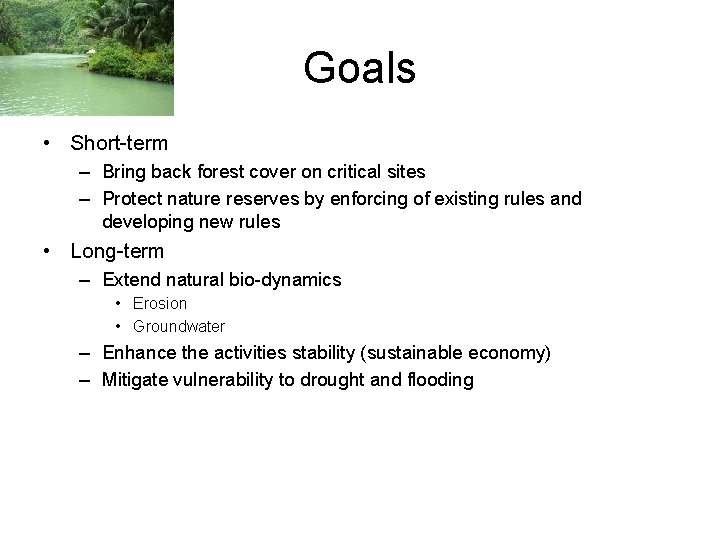 Goals

• Short-term
  – Bring back forest cover on critical sites
  – Protect nature reserves by enforcing of existing rules and developing new rules
• Long-term
  – Extend natural bio-dynamics
    • Erosion
    • Groundwater
  – Enhance the activities stability (sustainable economy)
  – Mitigate vulnerability to drought and flooding